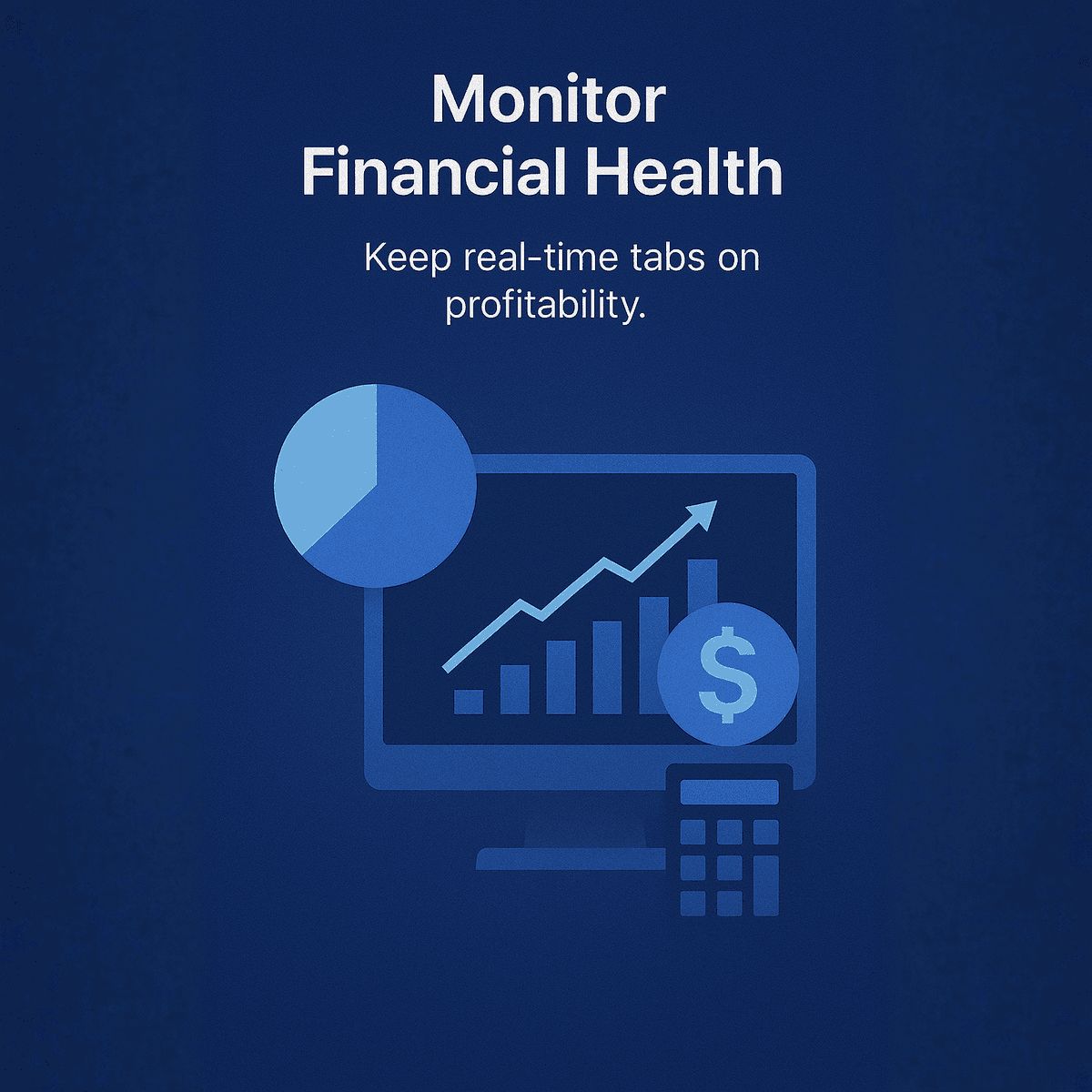 Monitor Financial Health

Keep real-time tabs on profitability.

$